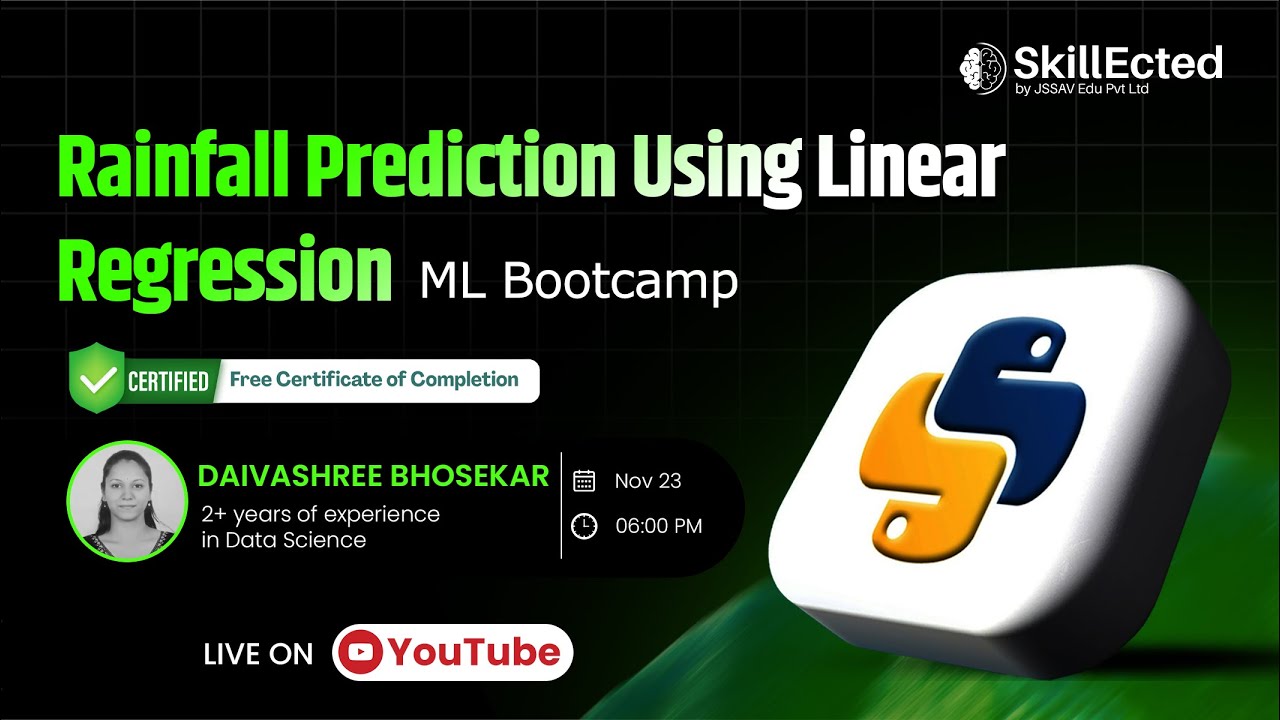 SkillEcted
by JSSAV Edu Pvt Ltd

Rainfall Prediction Using Linear Regression ML Bootcamp

CERTIFIED Free Certificate of Completion

DAIVASHREE BHOSEKAR
2+ years of experience in Data Science

Nov 23
06:00 PM

LIVE ON YouTube